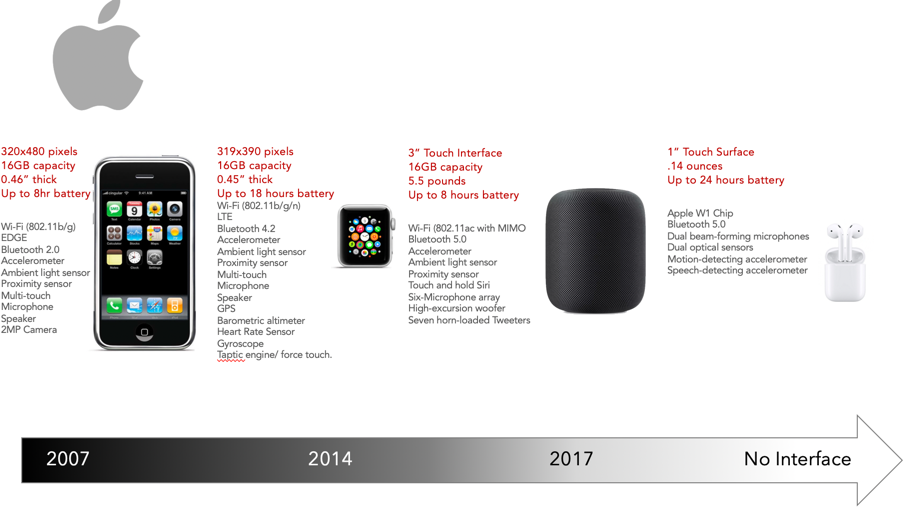 320x480 pixels
16GB capacity
0.46" thick
Up to 8hr battery

Wi-Fi (802.11b/g)
EDGE
Bluetooth 2.0
Accelerometer
Ambient light sensor
Proximity sensor
Multi-touch
Microphone
Speaker
2MP Camera

319x390 pixels
16GB capacity
0.45" thick
Up to 18 hours battery
Wi-Fi (802.11b/g/n)
LTE
Bluetooth 4.2
Accelerometer
Ambient light sensor
Proximity sensor
Multi-touch
Microphone
Speaker
GPS
Barometric altimeter
Heart Rate Sensor
Gyroscope
Taptic engine/ force touch.

3" Touch Interface
16GB capacity
5.5 pounds
Up to 8 hours battery

Wi-Fi (802.11ac with MIMO
Bluetooth 5.0
Accelerometer
Ambient light sensor
Proximity sensor
Touch and hold Siri
Six-Microphone array
High-excursion woofer
Seven horn-loaded Tweeters

1" Touch Surface
.14 ounces
Up to 24 hours battery

Apple W1 Chip
Bluetooth 5.0
Dual beam-forming microphones
Dual optical sensors
Motion-detecting accelerometer
Speech-detecting accelerometer

2007 2014 2017 No Interface